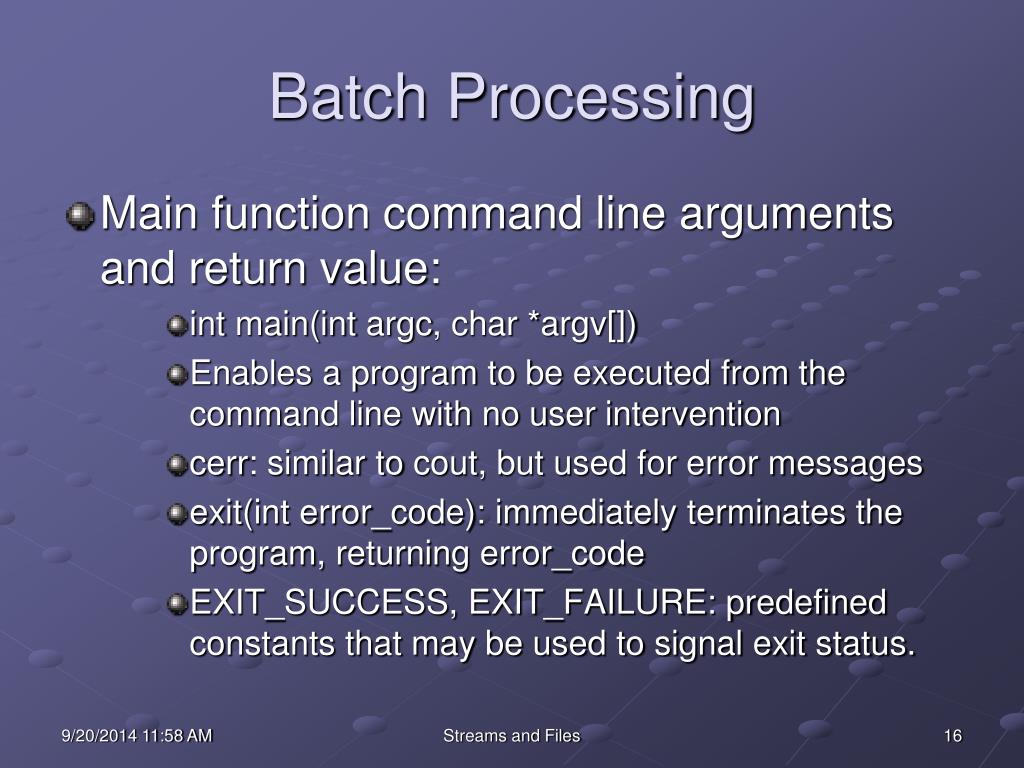 Batch Processing

Main function command line arguments and return value:

int main(int argc, char *argv[])

Enables a program to be executed from the command line with no user intervention

cerr: similar to cout, but used for error messages

exit(int error_code): immediately terminates the program, returning error_code

EXIT_SUCCESS, EXIT_FAILURE: predefined constants that may be used to signal exit status.

9/20/2014 11:58 AM

Streams and Files

16